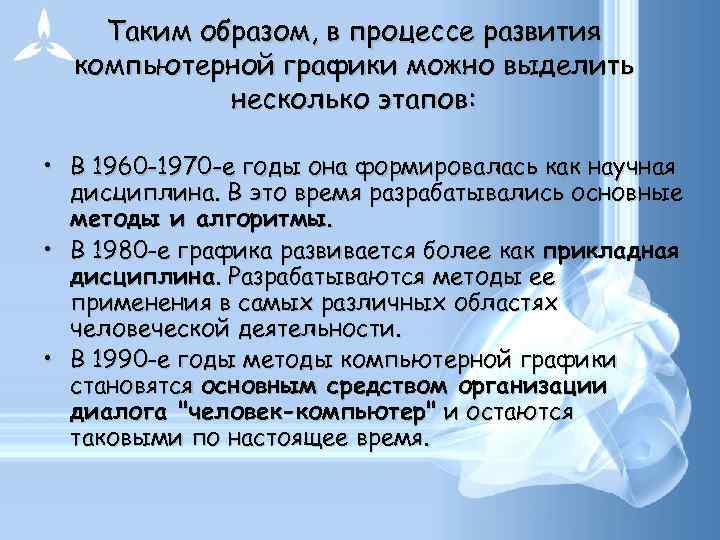 Таким образом, в процессе развития компьютерной графики можно выделить несколько этапов:

• В 1960-1970-е годы она формировалась как научная дисциплина. В это время разрабатывались основные методы и алгоритмы.
• В 1980-е графика развивается более как прикладная дисциплина. Разрабатываются методы ее применения в самых различных областях человеческой деятельности.
• В 1990-е годы методы компьютерной графики становятся основным средством организации диалога "человек-компьютер" и остаются таковыми по настоящее время.